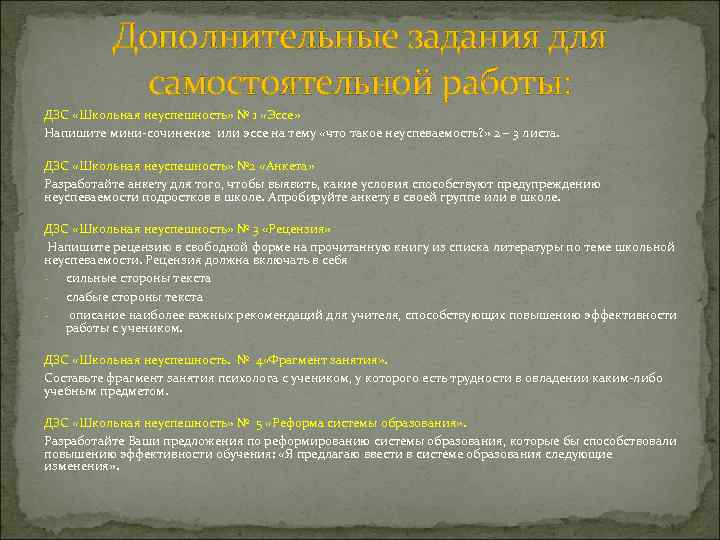 Дополнительные задания для самостоятельной работы:

ДЗС «Школьная неуспешность» № 1 «Эссе»

Напишите мини-сочинение или эссе на тему «что такое неуспеваемость?» 2 – 3 листа.

ДЗС «Школьная неуспешность» №2 «Анкета»

Разработайте анкету для того, чтобы выявить, какие условия способствуют предупреждению неуспеваемости подростков в школе. Апробируйте анкету в своей группе или в школе.

ДЗС «Школьная неуспешность» № 3 «Рецензия»

Напишите рецензию в свободной форме на прочитанную книгу из списка литературы по теме школьной неуспеваемости. Рецензия должна включать в себя

- сильные стороны текста
- слабые стороны текста
- описание наиболее важных рекомендаций для учителя, способствующих повышению эффективности работы с учеником.

ДЗС «Школьная неуспешность. № 4«Фрагмент занятия».

Составьте фрагмент занятия психолога с учеником, у которого есть трудности в овладении каким-либо учебным предметом.

ДЗС «Школьная неуспешность» № 5 «Реформа системы образования».

Разработайте Ваши предложения по реформированию системы образования, которые бы способствовали повышению эффективности обучения: «Я предлагаю ввести в системе образования следующие изменения».